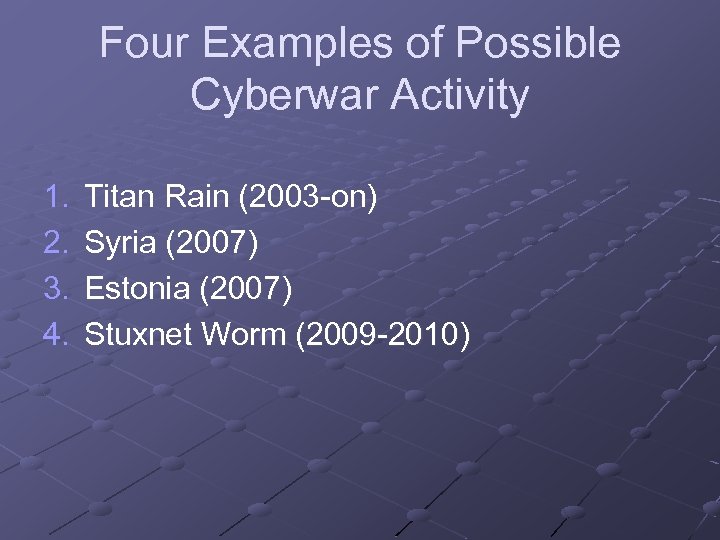 Four Examples of Possible Cyberwar Activity

1. Titan Rain (2003-on)
2. Syria (2007)
3. Estonia (2007)
4. Stuxnet Worm (2009-2010)